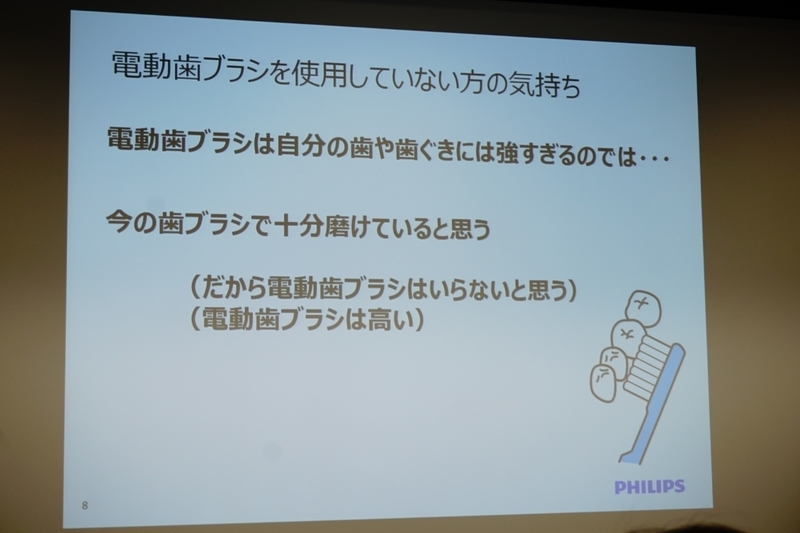 電動歯ブラシを使用していない方の気持ち

電動歯ブラシは自分の歯や歯ぐきには強すぎるのでは・・・

今の歯ブラシで十分磨けていると思う

（だから電動歯ブラシはいらないと思う）
（電動歯ブラシは高い）

PHILIPS

8